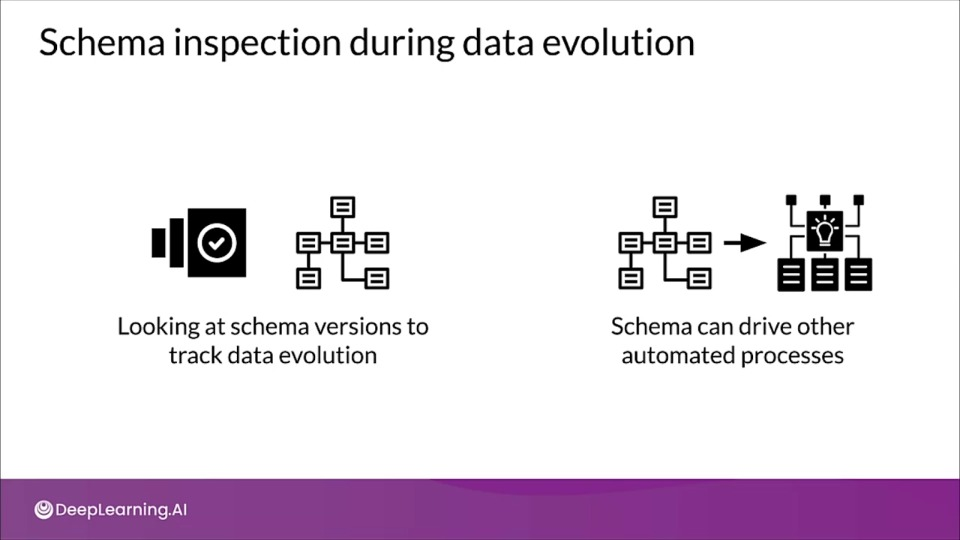 Schema inspection during data evolution

Looking at schema versions to track data evolution

Schema can drive other automated processes

DeepLearning.AI